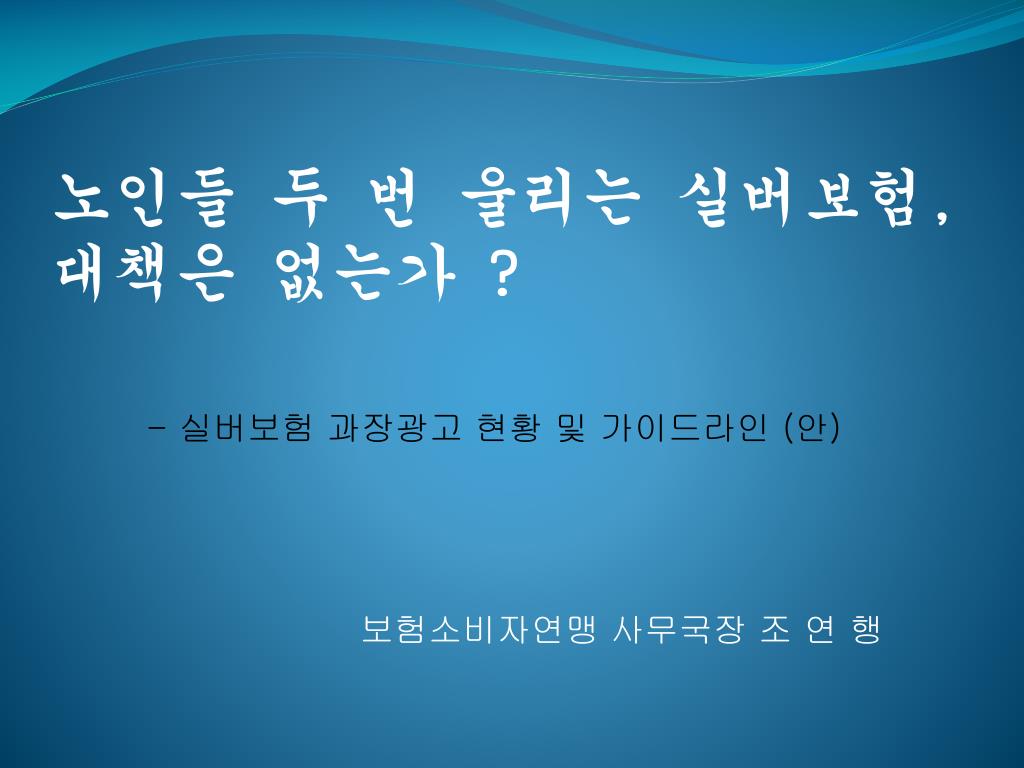 노인들 두 번 울리는 실버보험,
대책은 없는가 ?

- 실버보험 과장광고 현황 및 가이드라인 (안)

보험소비자연맹 사무국장 조 연 행